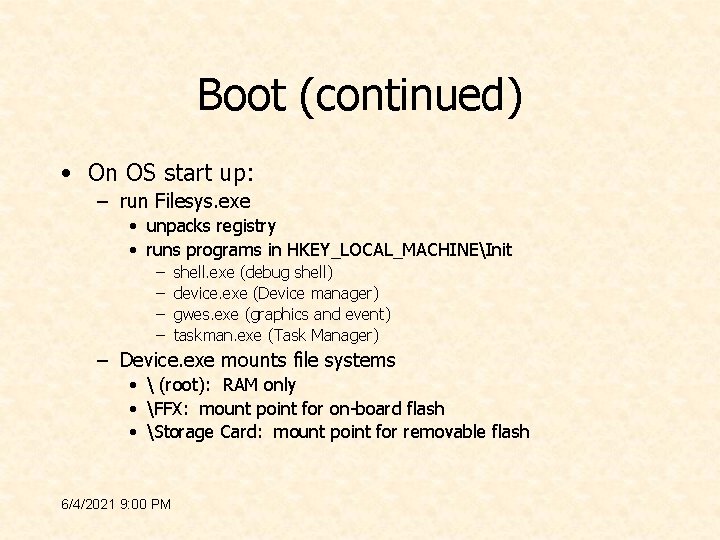 Boot (continued)

• On OS start up:
– run Filesys.exe
• unpacks registry
• runs programs in HKEY_LOCAL_MACHINE\Init
– shell.exe (debug shell)
– device.exe (Device manager)
– gwes.exe (graphics and event)
– taskman.exe (Task Manager)
– Device.exe mounts file systems
• \ (root): RAM only
• \FFX: mount point for on-board flash
• \Storage Card: mount point for removable flash

6/4/2021 9:00 PM